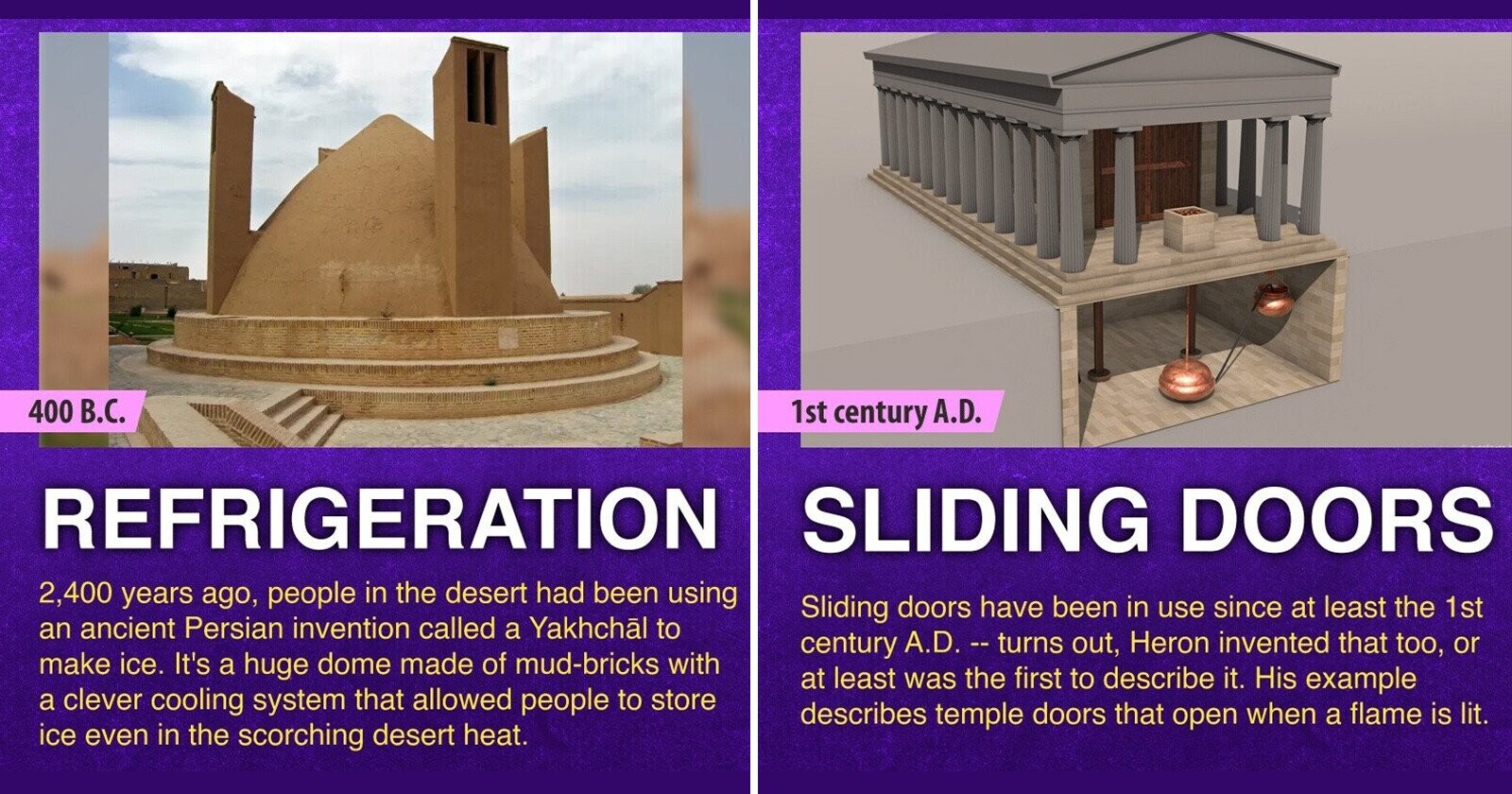 400 B.C.

REFRIGERATION

2,400 years ago, people in the desert had been using an ancient Persian invention called a Yakhchāl to make ice. It's a huge dome made of mud-bricks with a clever cooling system that allowed people to store ice even in the scorching desert heat.

1st century A.D.

SLIDING DOORS

Sliding doors have been in use since at least the 1st century A.D. -- turns out, Heron invented that too, or at least was the first to describe it. His example describes temple doors that open when a flame is lit.